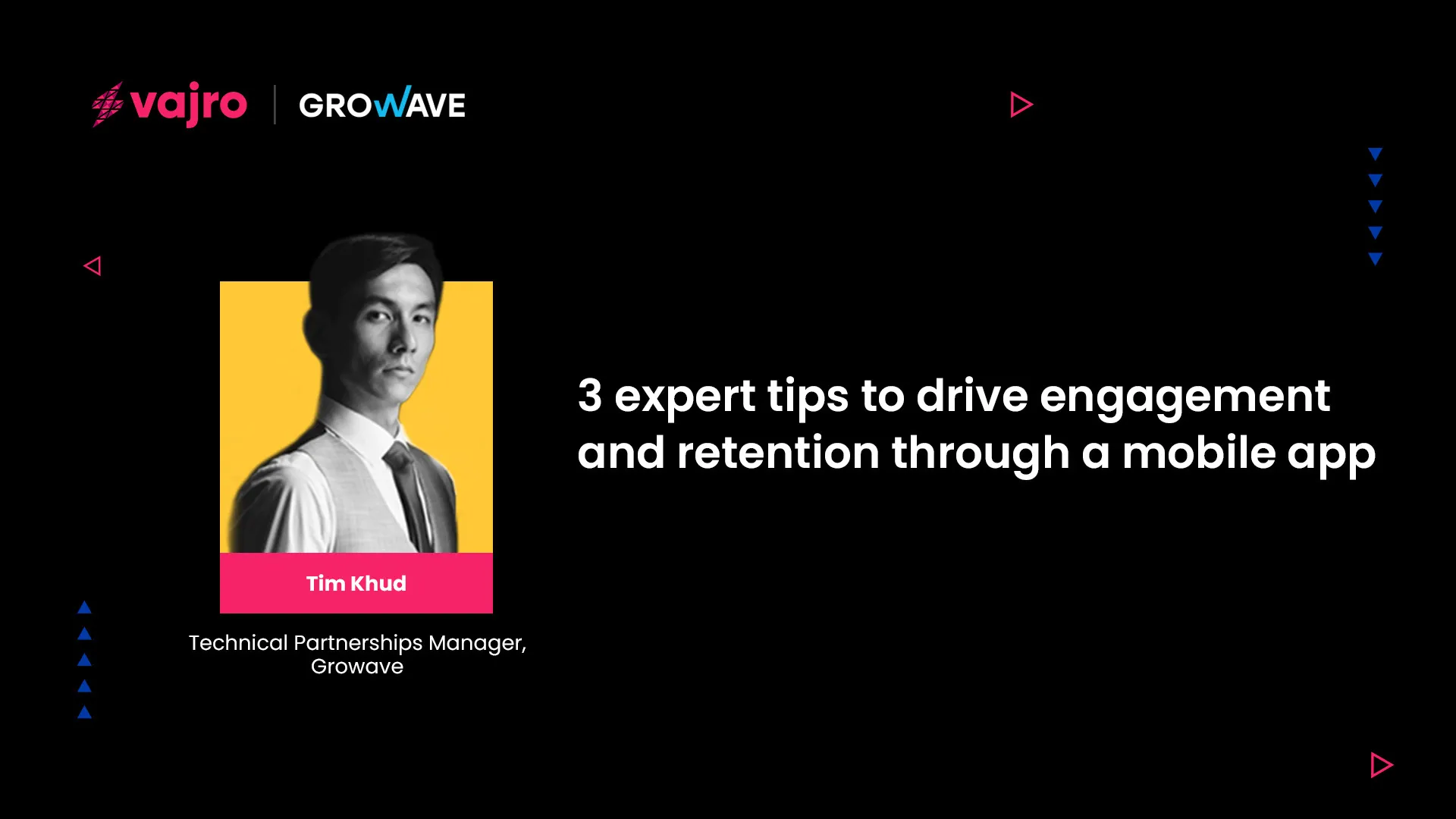 vajro | GROWAVE

Tim Khud

Technical Partnerships Manager, Growave

3 expert tips to drive engagement and retention through a mobile app